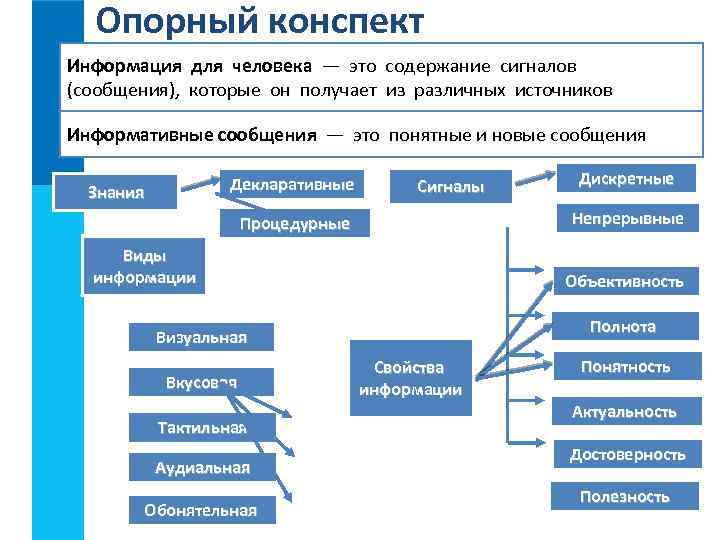 Опорный конспект

Информация для человека — это содержание сигналов (сообщения), которые он получает из различных источников

Информативные сообщения — это понятные и новые сообщения

Знания

Декларативные

Процедурные

Сигналы

Дискретные

Непрерывные

Виды информации

Визуальная

Вкусовая

Тактильная

Аудиальная

Обонятельная

Свойства информации

Объективность

Полнота

Понятность

Актуальность

Достоверность

Полезность